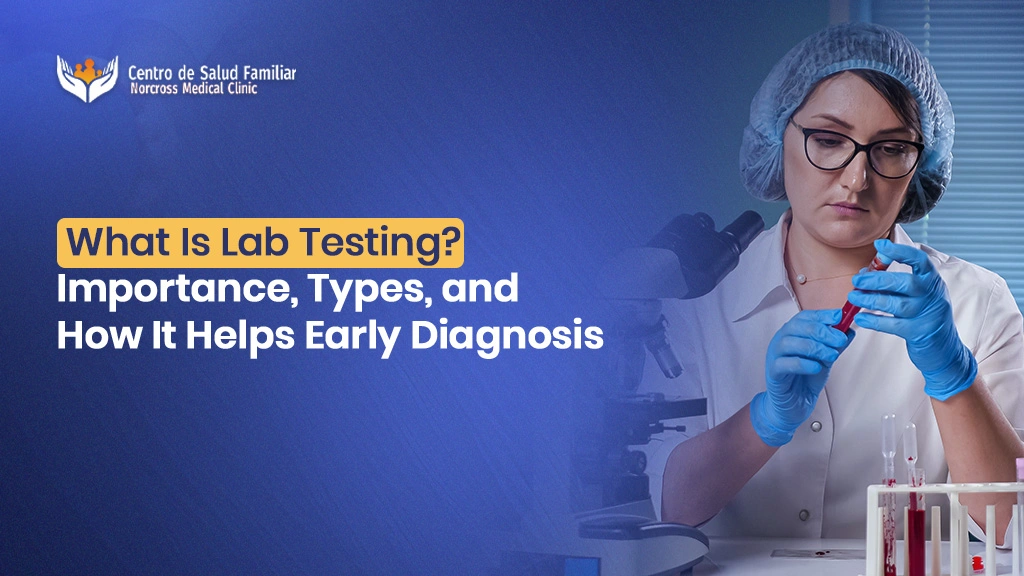 Centro de Salud Familiar
Norcross Medical Clinic

What Is Lab Testing?
Importance, Types, and How It Helps Early Diagnosis